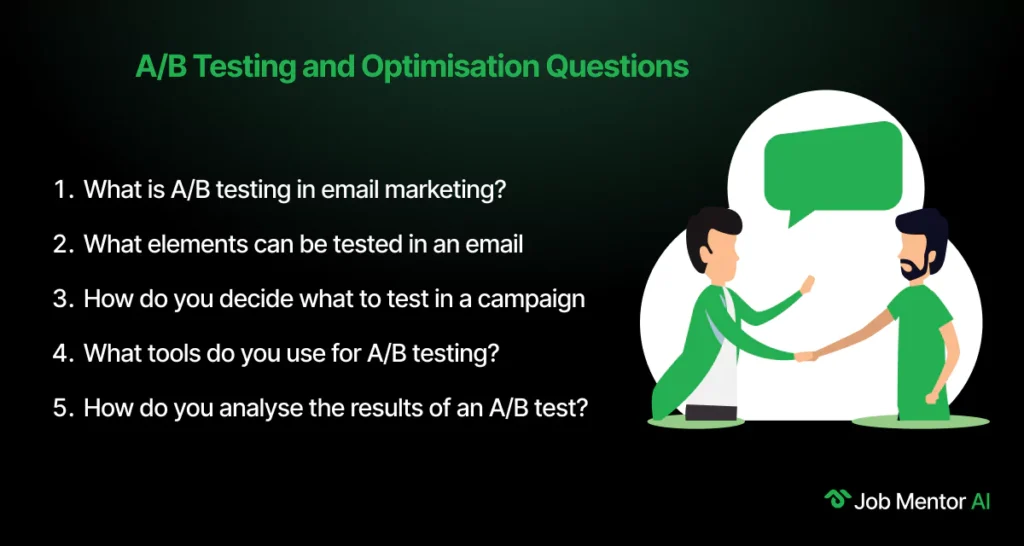 A/B Testing and Optimisation Questions

1. What is A/B testing in email marketing?

2. What elements can be tested in an email

3. How do you decide what to test in a campaign

4. What tools do you use for A/B testing?

5. How do you analyse the results of an A/B test?

Job Mentor AI